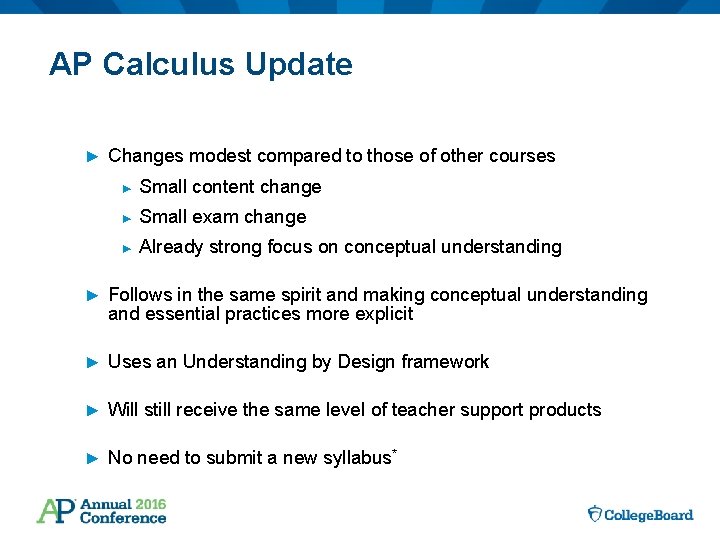 AP Calculus Update

► Changes modest compared to those of other courses

► Small content change

► Small exam change

► Already strong focus on conceptual understanding

► Follows in the same spirit and making conceptual understanding and essential practices more explicit

► Uses an Understanding by Design framework

► Will still receive the same level of teacher support products

► No need to submit a new syllabus*

AP Annual 2016 Conference

CollegeBoard